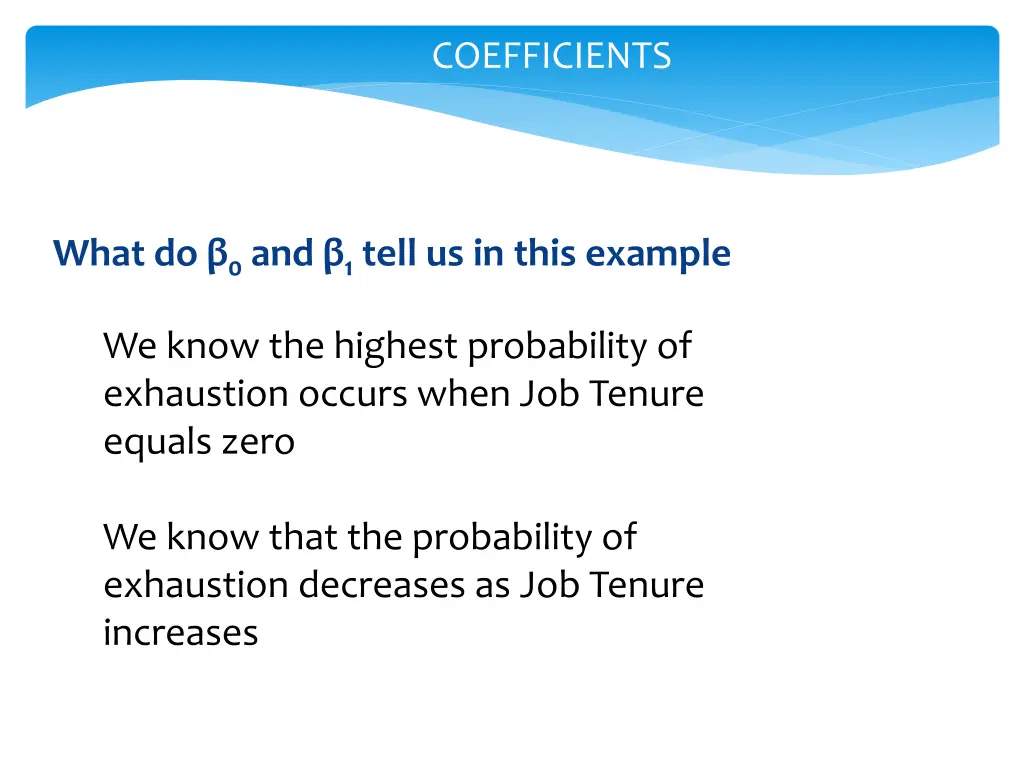 COEFFICIENTS

What do $\beta_0$ and $\beta_1$ tell us in this example

We know the highest probability of exhaustion occurs when Job Tenure equals zero

We know that the probability of exhaustion decreases as Job Tenure increases